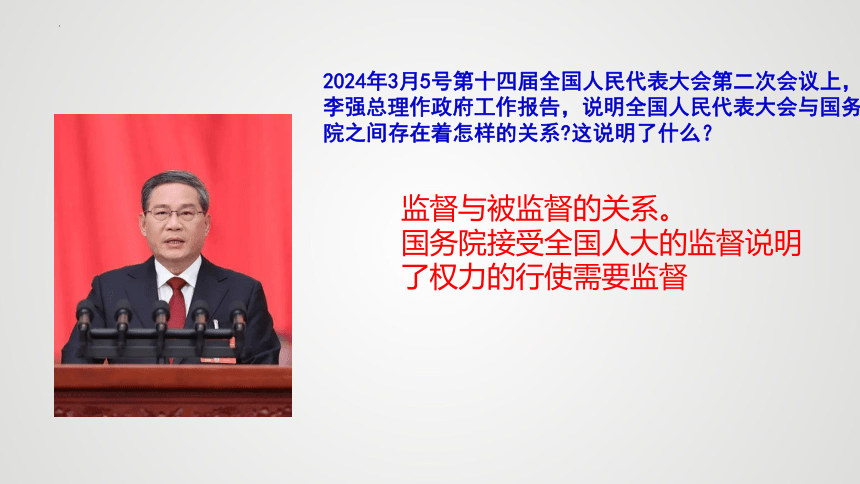 2024年3月5号第十四届全国人民代表大会第二次会议上，李强总理作政府工作报告，说明全国人民代表大会与国务院之间存在着怎样的关系?这说明了什么？

监督与被监督的关系。
国务院接受全国人大的监督说明了权力的行使需要监督